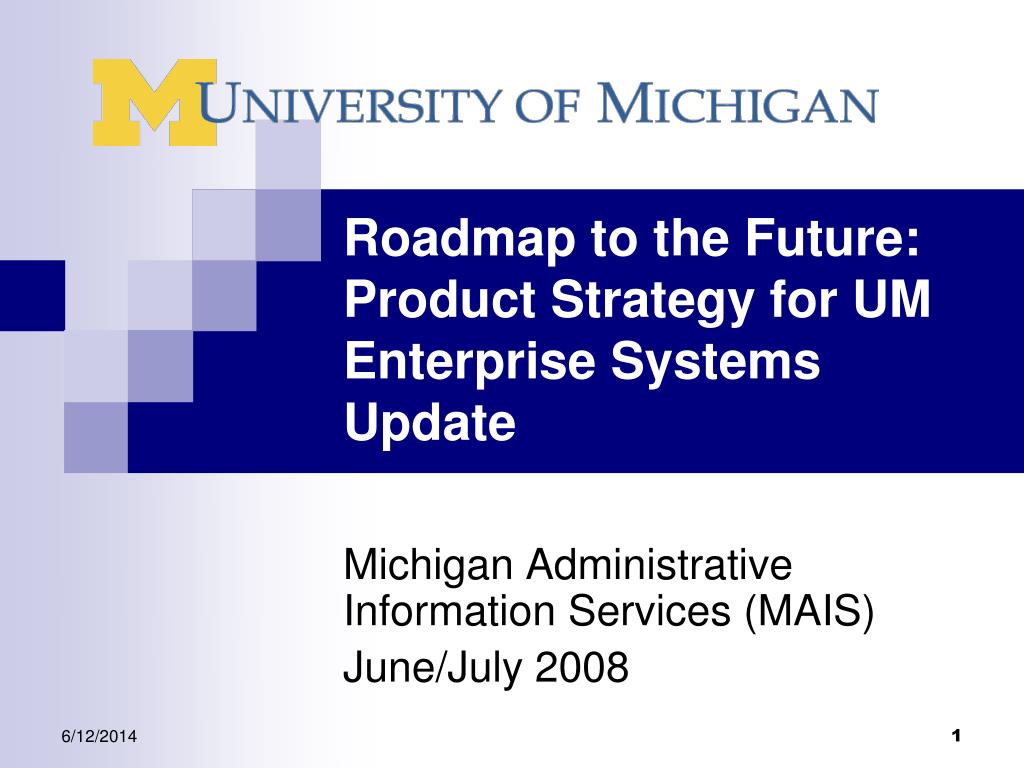 M UNIVERSITY OF MICHIGAN

Roadmap to the Future: Product Strategy for UM Enterprise Systems Update

Michigan Administrative Information Services (MAIS)

June/July 2008

6/12/2014

1